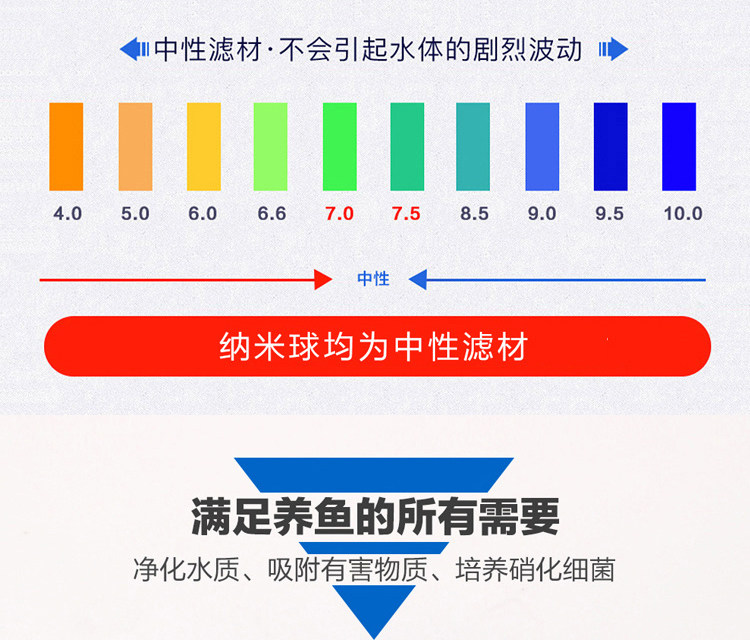 中性滤材·不会引起水体的剧烈波动

4.0 5.0 6.0 6.6 7.0 7.5 8.5 9.0 9.5 10.0

中性

纳米球均为中性滤材

满足养鱼的所有需要

净化水质、吸附有害物质、培养硝化细菌